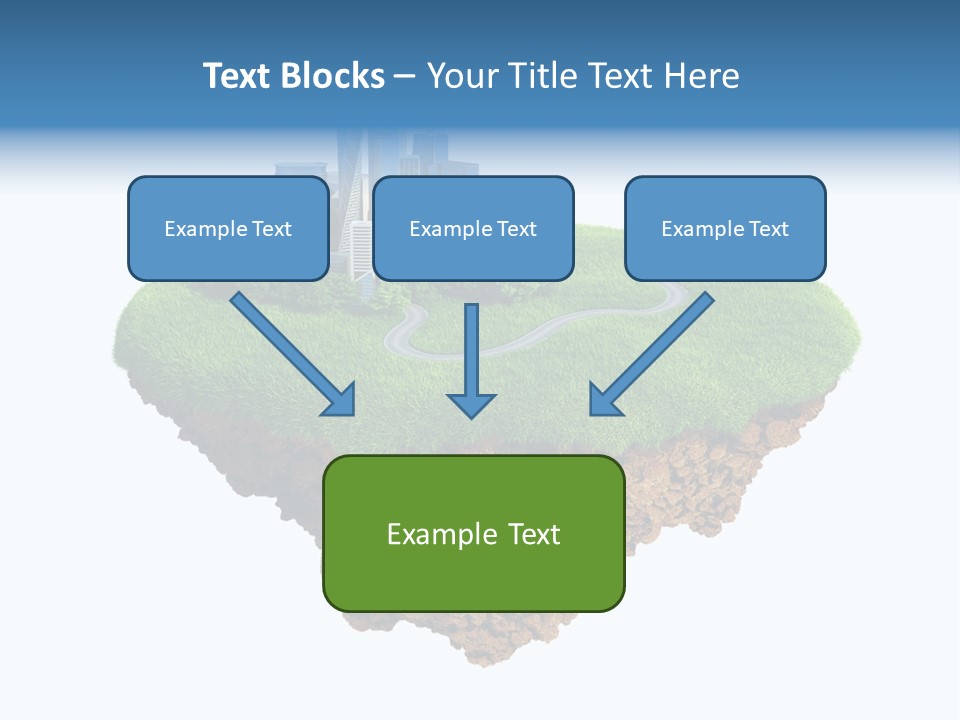 Text Blocks – Your Title Text Here

Example Text

Example Text

Example Text

Example Text